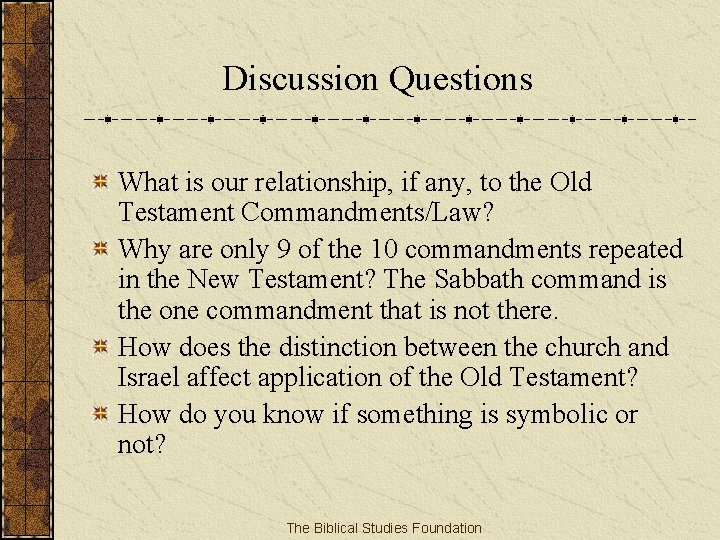 Discussion Questions

What is our relationship, if any, to the Old Testament Commandments/Law?

Why are only 9 of the 10 commandments repeated in the New Testament? The Sabbath command is the one commandment that is not there.

How does the distinction between the church and Israel affect application of the Old Testament?

How do you know if something is symbolic or not?

The Biblical Studies Foundation